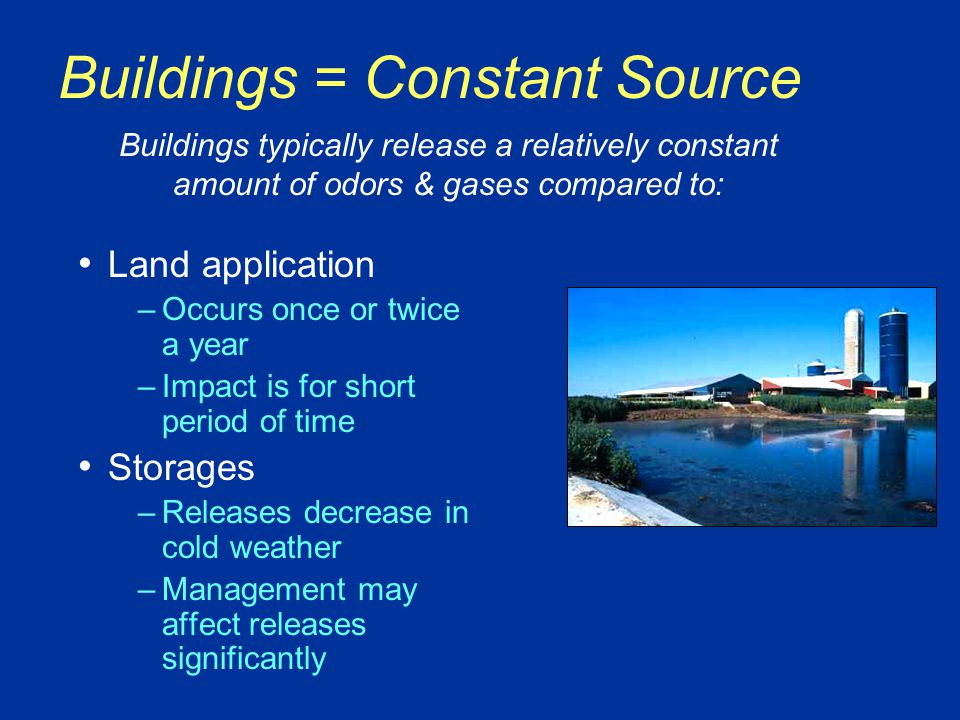 Buildings = Constant Source

Buildings typically release a relatively constant amount of odors & gases compared to:

• Land application
– Occurs once or twice a year
– Impact is for short period of time
• Storages
– Releases decrease in cold weather
– Management may affect releases significantly